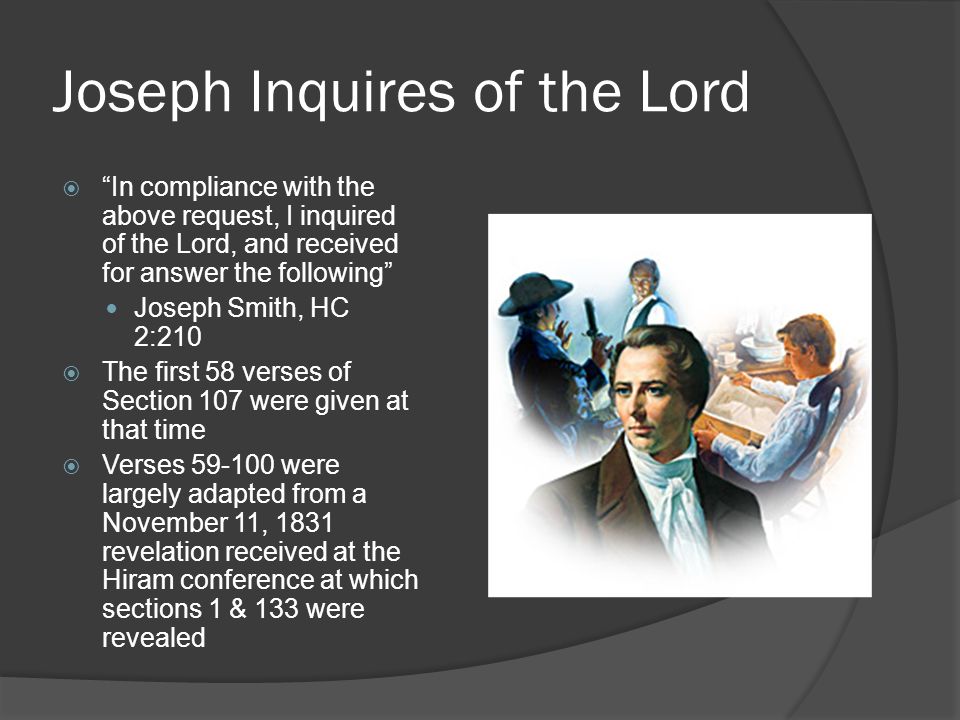 Joseph Inquires of the Lord

“In compliance with the above request, I inquired of the Lord, and received for answer the following”

Joseph Smith, HC 2:210

The first 58 verses of Section 107 were given at that time

Verses 59-100 were largely adapted from a November 11, 1831 revelation received at the Hiram conference at which sections 1 & 133 were revealed